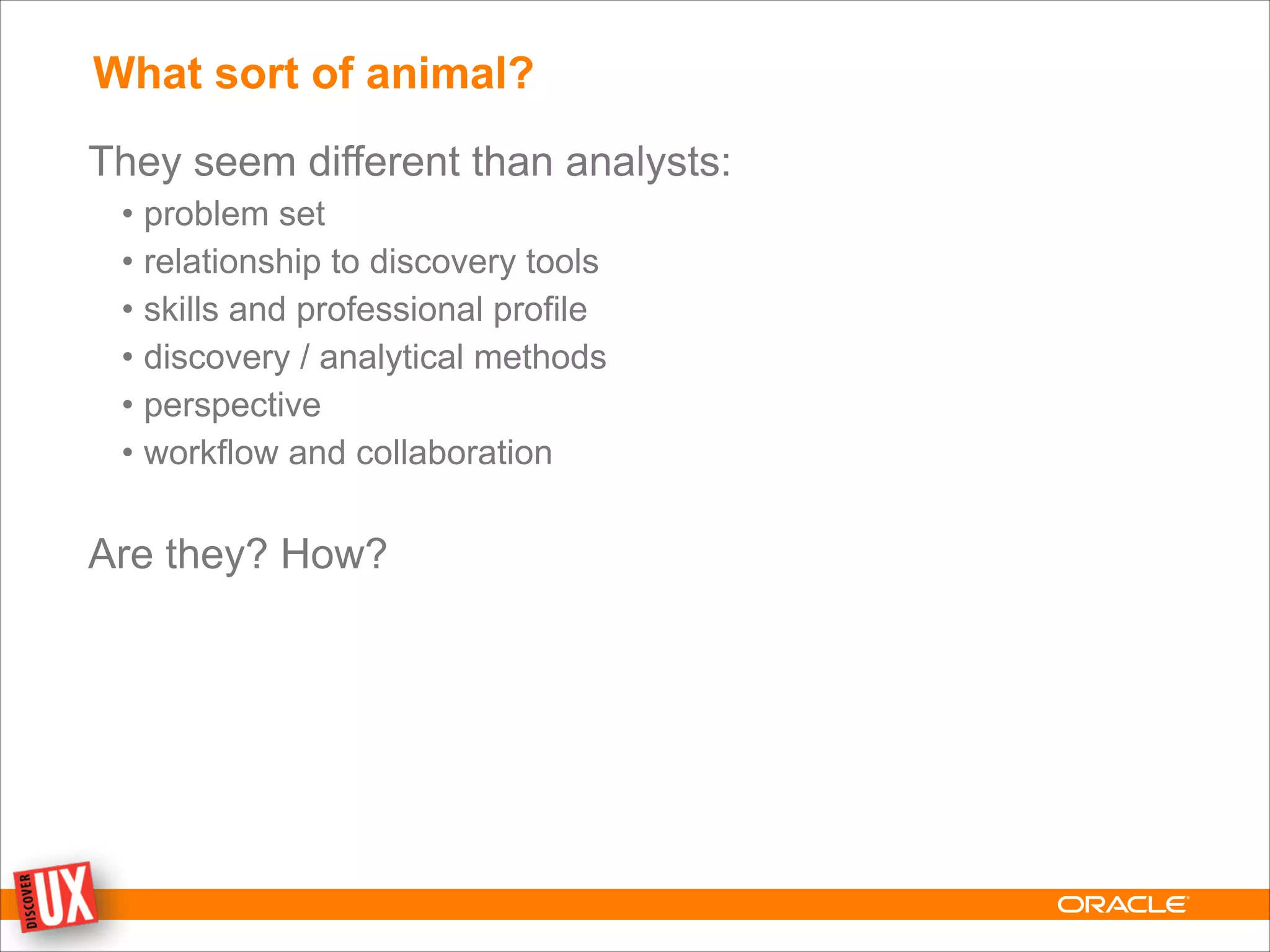 What sort of animal?

They seem different than analysts:

• problem set
• relationship to discovery tools
• skills and professional profile
• discovery / analytical methods
• perspective
• workflow and collaboration

Are they? How?

DISCOVER UX

ORACLE